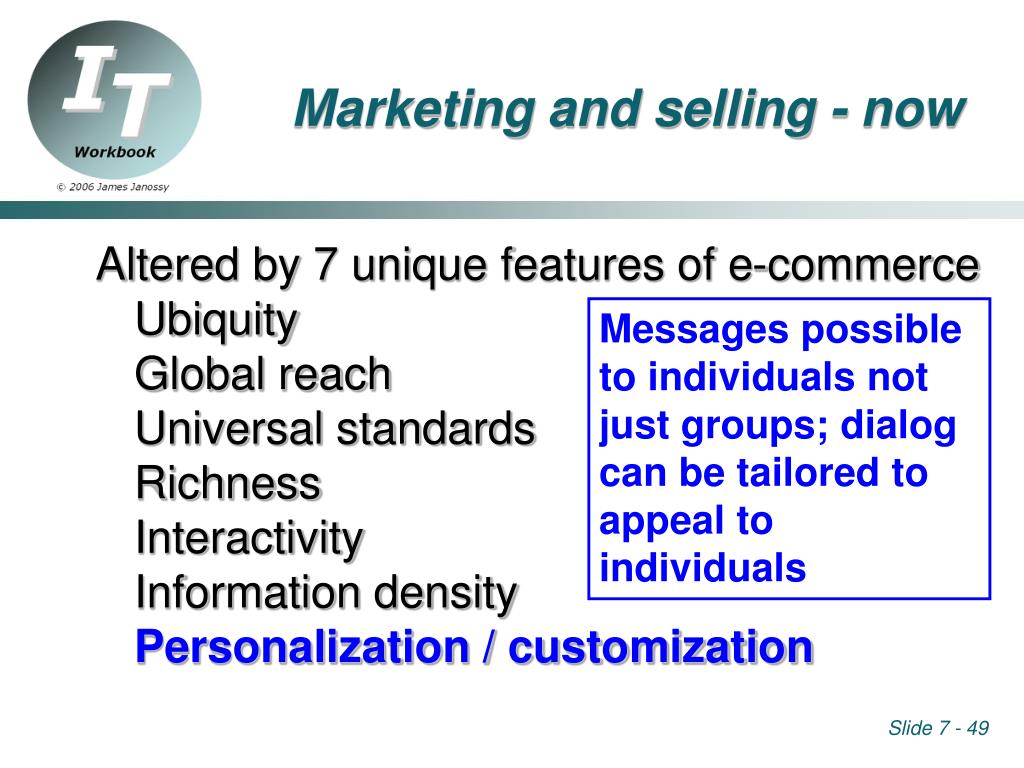 IT
Workbook
© 2006 James Janossy

Marketing and selling - now

Altered by 7 unique features of e-commerce
Ubiquity
Global reach
Universal standards
Richness
Interactivity
Information density
Personalization / customization

Messages possible to individuals not just groups; dialog can be tailored to appeal to individuals

Slide 7 - 49